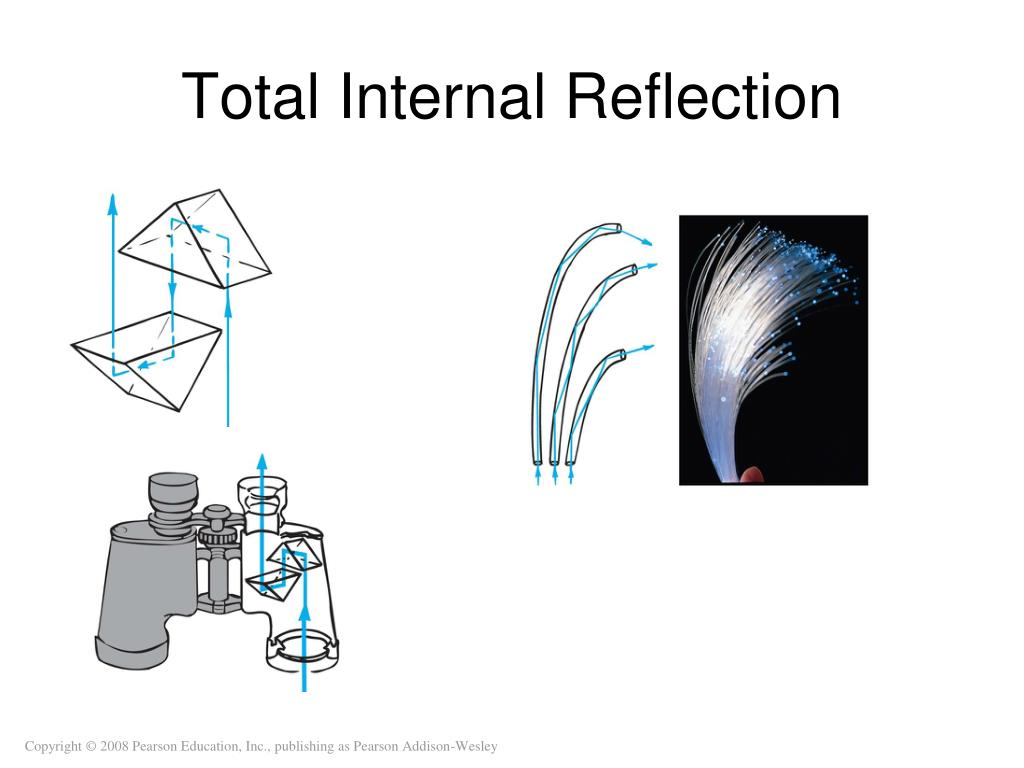 Total Internal Reflection

Copyright © 2008 Pearson Education, Inc., publishing as Pearson Addison-Wesley